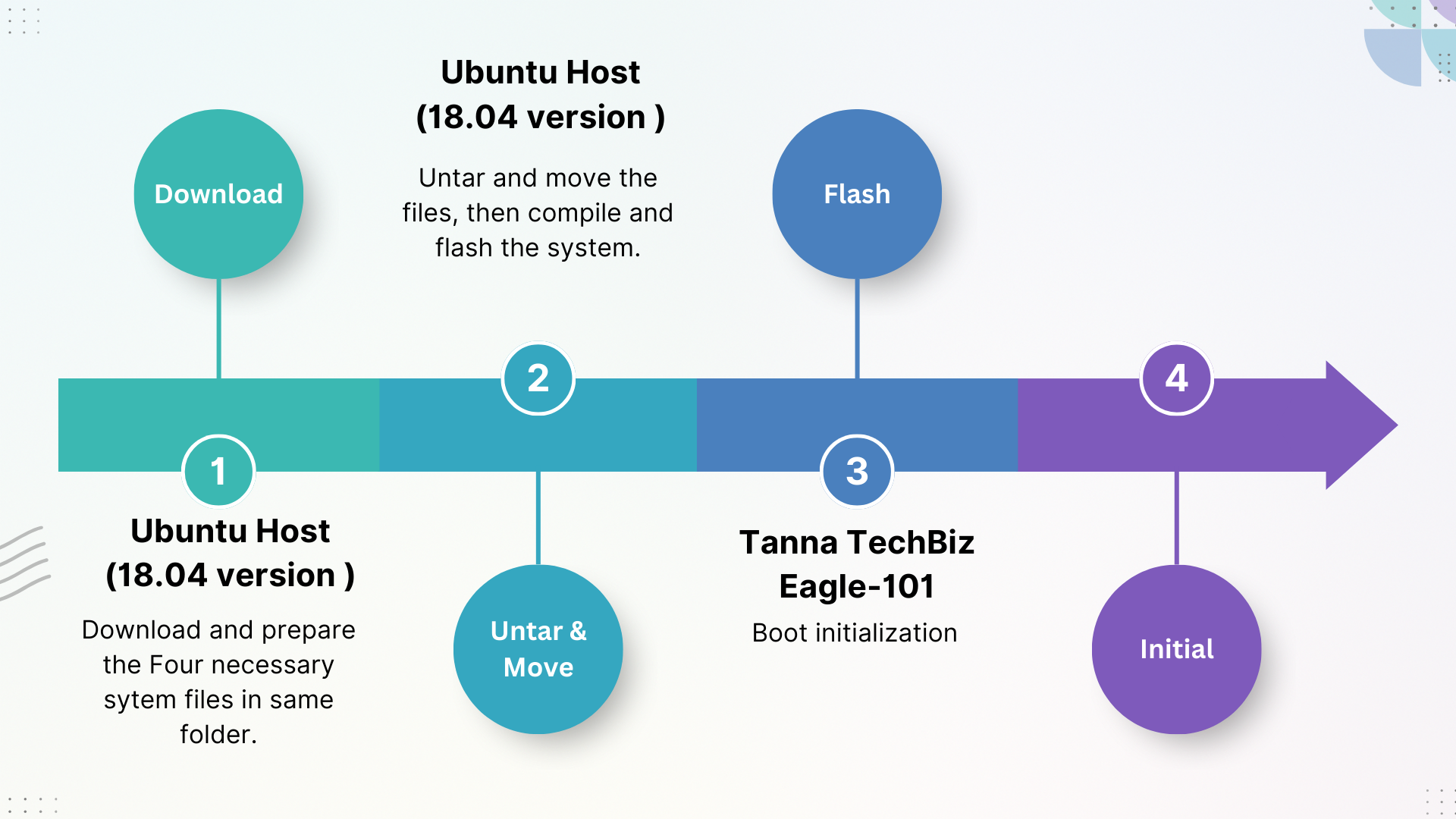 Download

1

Ubuntu Host
(18.04 version )

Download and prepare the Four necessary sytem files in same folder.

Ubuntu Host
(18.04 version )

Untar and move the files, then compile and flash the system.

2

Untar & Move

Flash

3

Tanna TechBiz
Eagle-101

Boot initialization

4

Initial